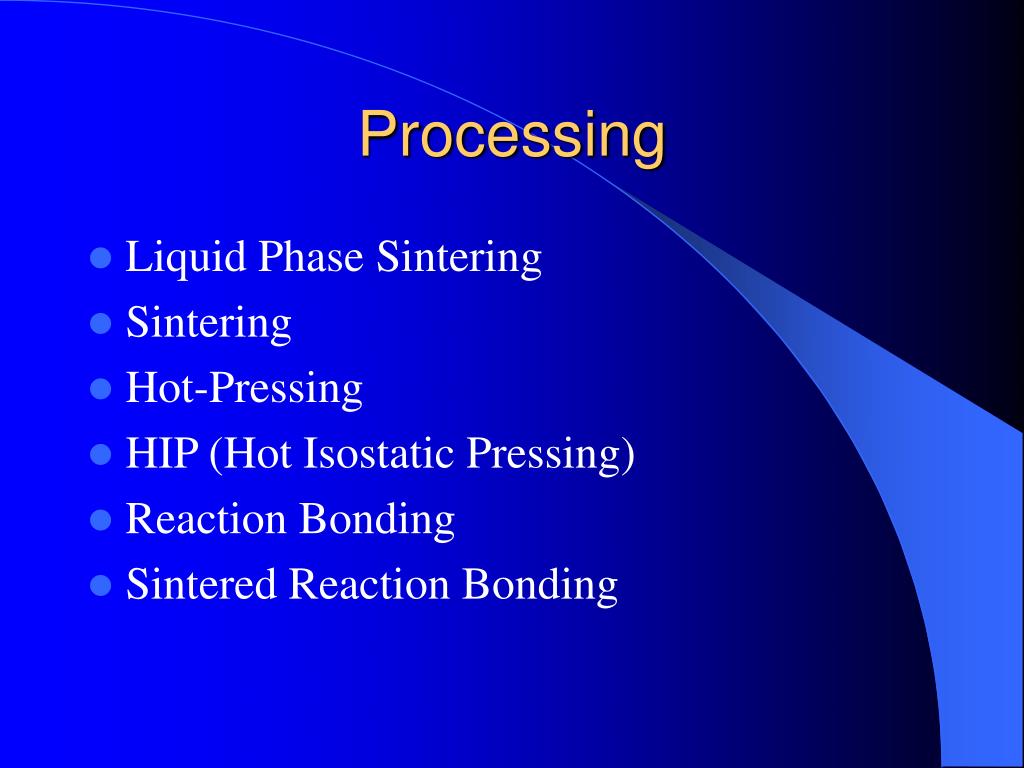 Processing

- Liquid Phase Sintering
- Sintering
- Hot-Pressing
- HIP (Hot Isostatic Pressing)
- Reaction Bonding
- Sintered Reaction Bonding